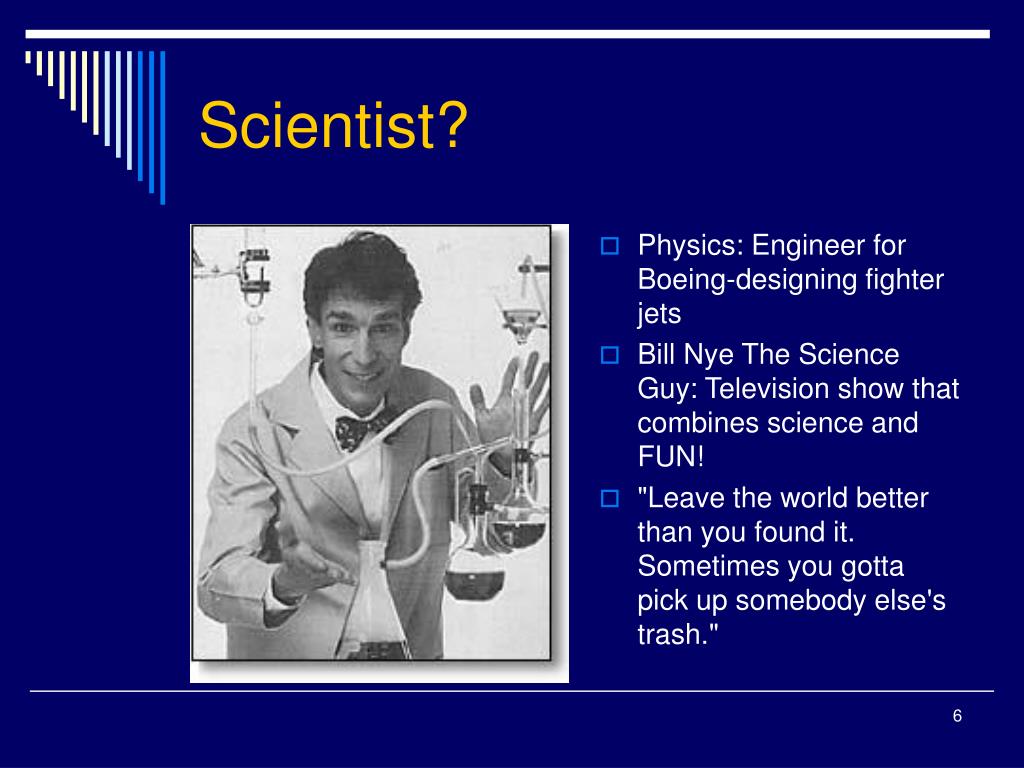 Scientist?

Physics: Engineer for Boeing-designing fighter jets

Bill Nye The Science Guy: Television show that combines science and FUN!

"Leave the world better than you found it. Sometimes you gotta pick up somebody else's trash."

6